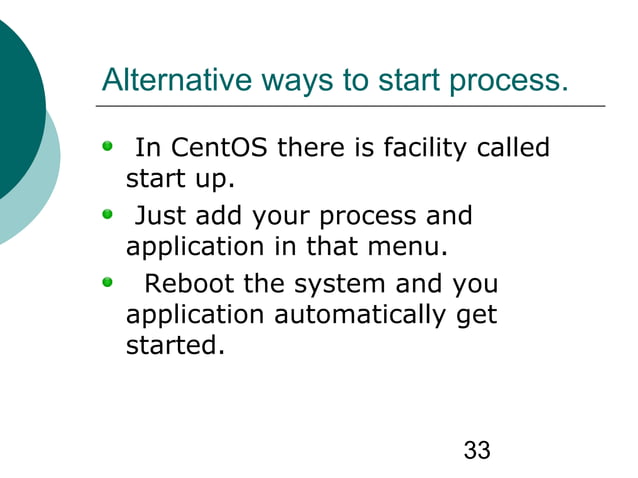 Alternative ways to start process.

- In CentOS there is facility called start up.
- Just add your process and application in that menu.
- Reboot the system and you application automatically get started.

33